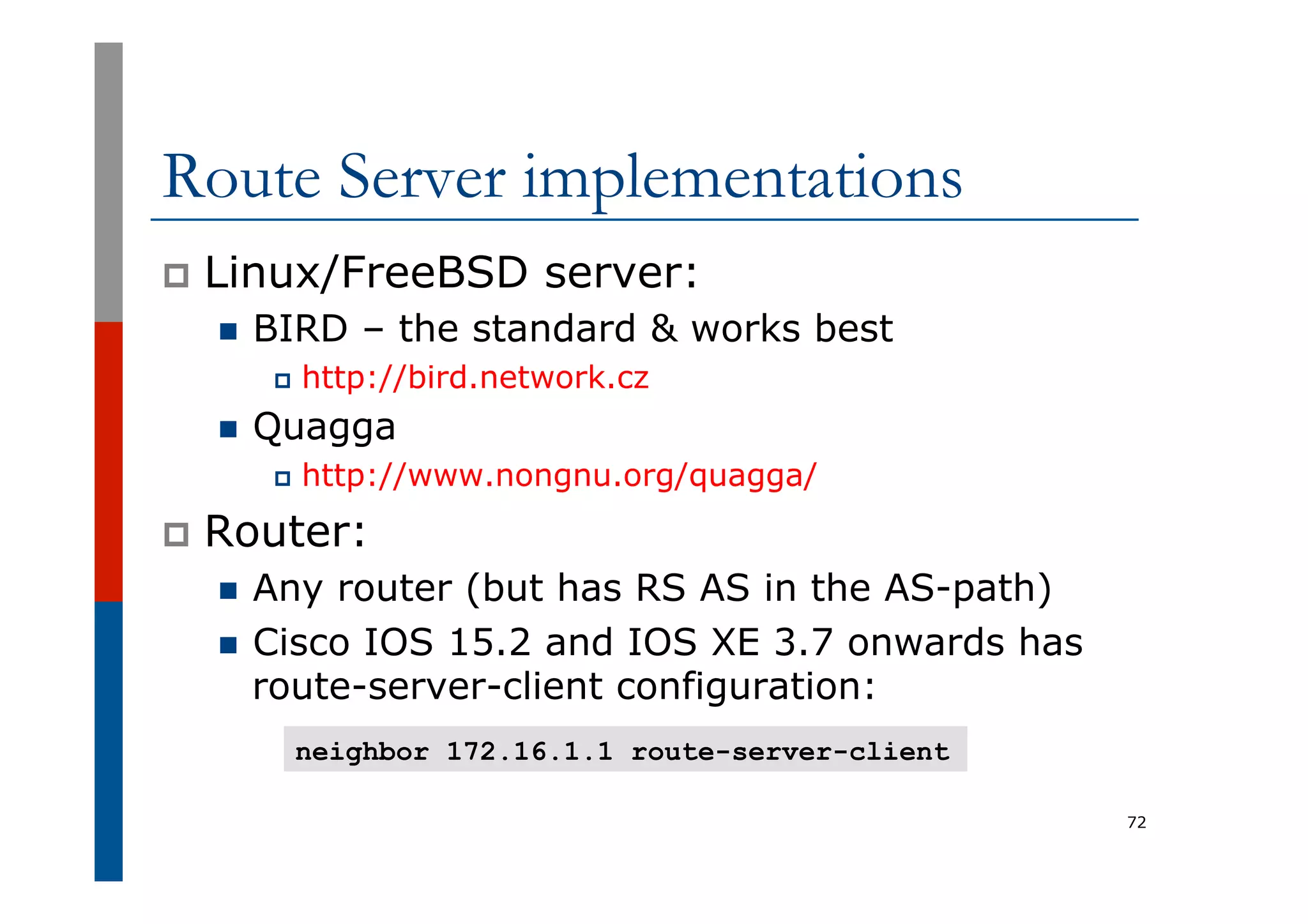 Route Server implementations

Linux/FreeBSD server:

BIRD – the standard & works best

http://bird.network.cz

Quagga

http://www.nongnu.org/quagga/

Router:

Any router (but has RS AS in the AS-path)

Cisco IOS 15.2 and IOS XE 3.7 onwards has route-server-client configuration:

neighbor 172.16.1.1 route-server-client

72